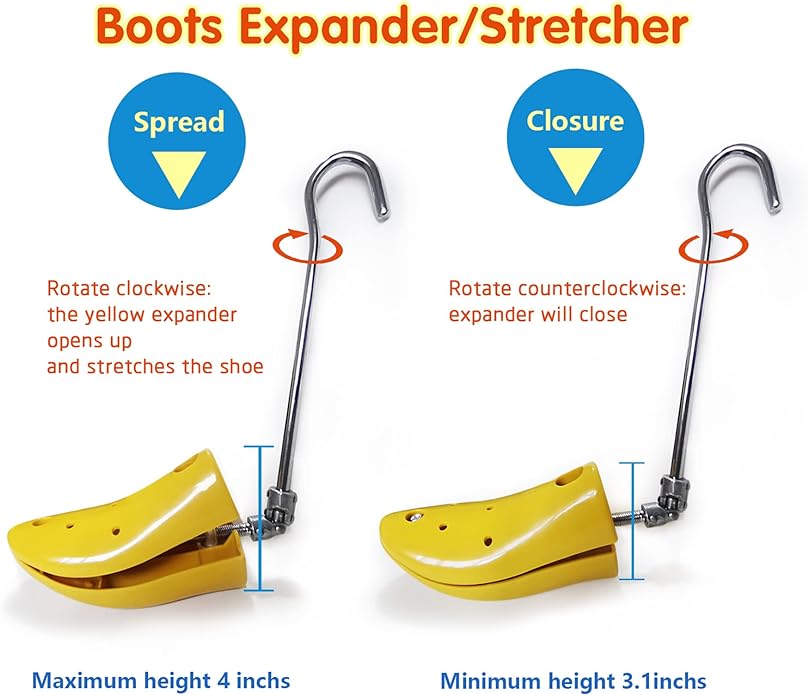 Boots Expander/Stretcher

Spread

Rotate clockwise:
the yellow expander
opens up
and stretches the shoe

Maximum height 4 inchs

Closure

Rotate counterclockwise:
expander will close

Minimum height 3.1inchs